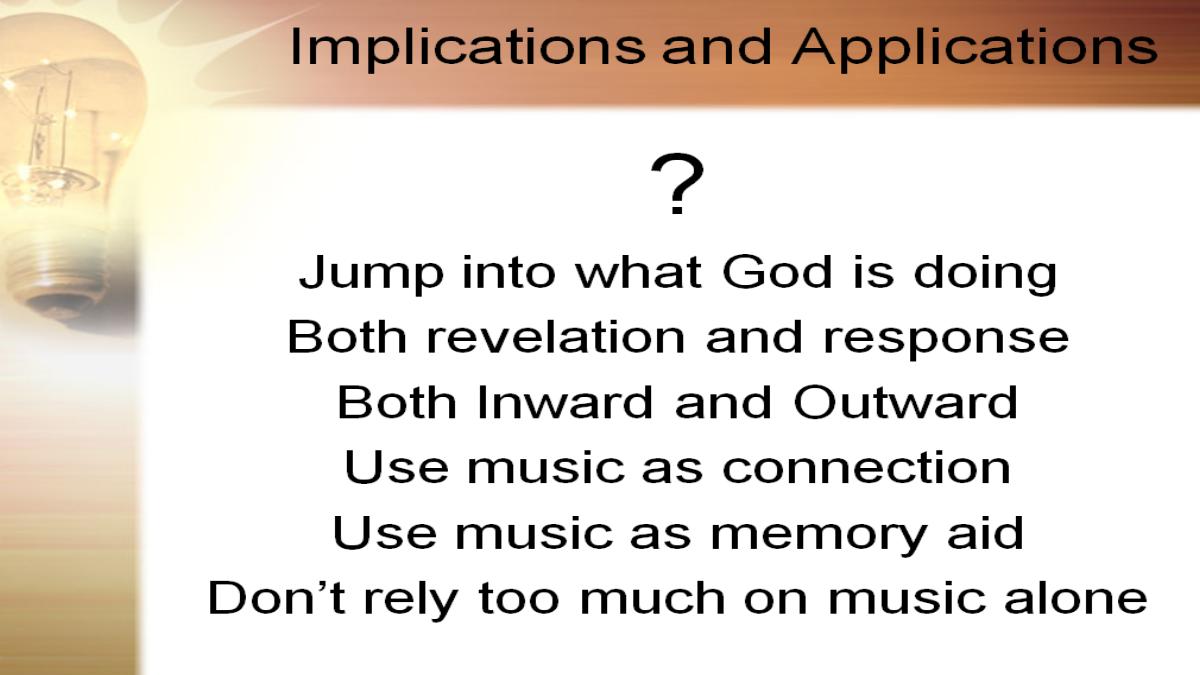 Implications and Applications

?

Jump into what God is doing
Both revelation and response
Both Inward and Outward
Use music as connection
Use music as memory aid
Don’t rely too much on music alone